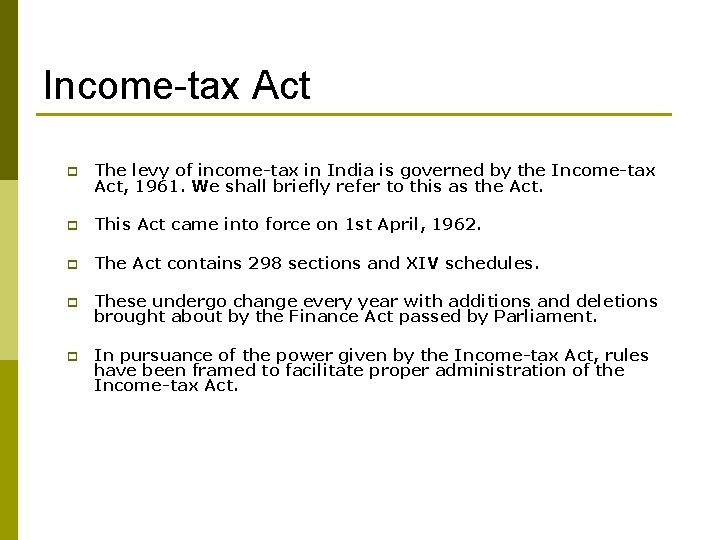 Income-tax Act

The levy of income-tax in India is governed by the Income-tax Act, 1961. We shall briefly refer to this as the Act.

This Act came into force on 1st April, 1962.

The Act contains 298 sections and XIV schedules.

These undergo change every year with additions and deletions brought about by the Finance Act passed by Parliament.

In pursuance of the power given by the Income-tax Act, rules have been framed to facilitate proper administration of the Income-tax Act.